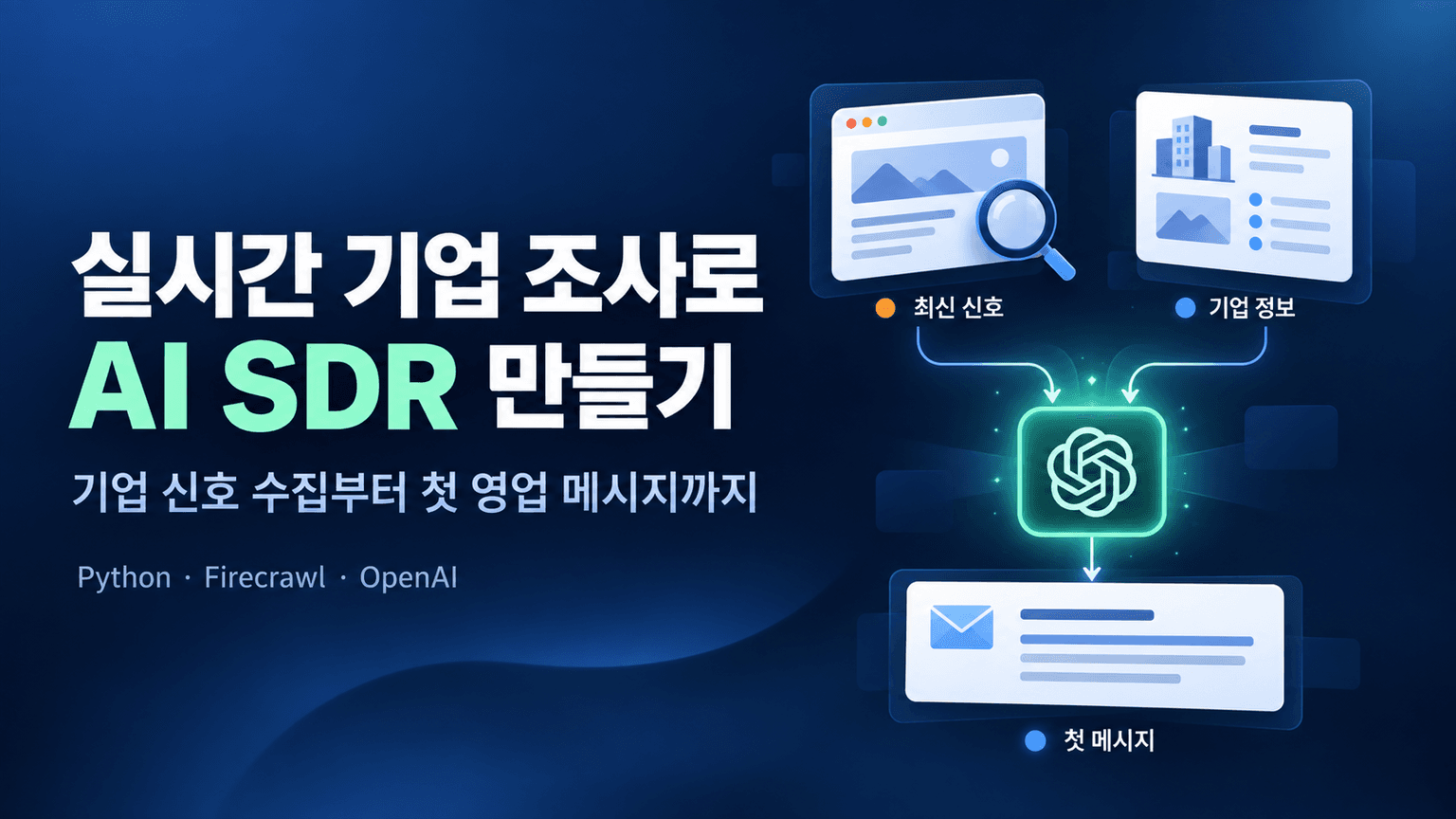 실시간 기업 조사로
AI SDR 만들기

기업 신호 수집부터 첫 영업 메시지까지

Python · Firecrawl · OpenAI

최신 신호

기업 정보

첫 메시지